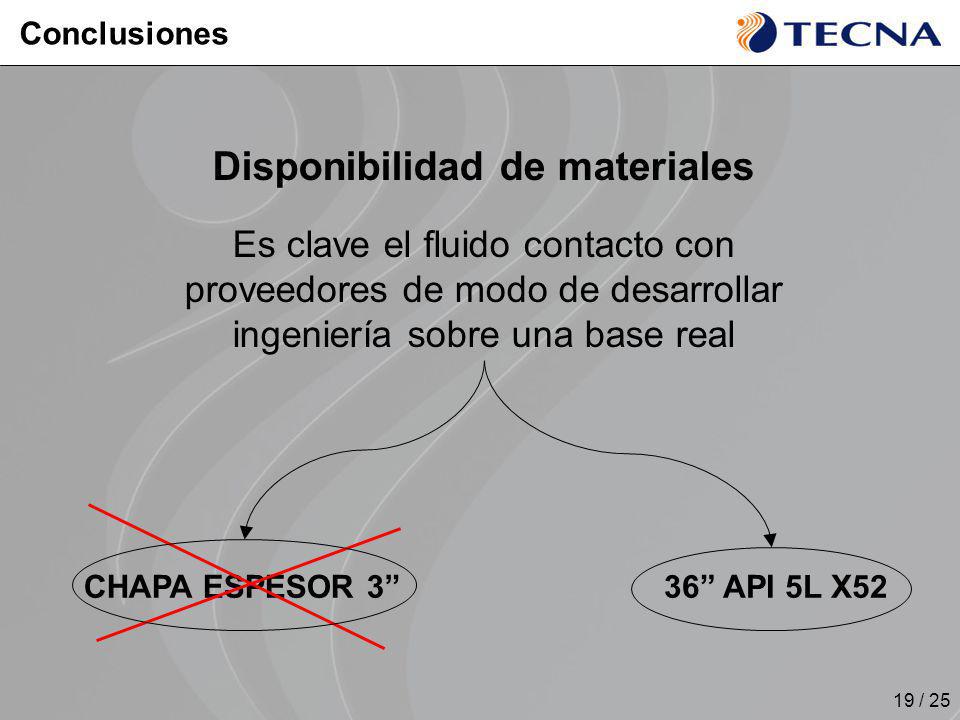 Conclusiones

TECNA

Disponibilidad de materiales

Es clave el fluido contacto con proveedores de modo de desarrollar ingeniería sobre una base real

CHAPA ESPESOR 3”

36” API 5L X52

19 / 25